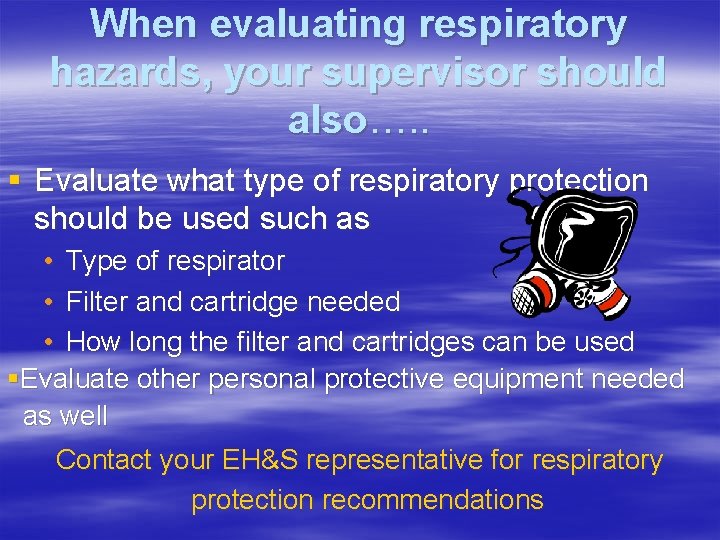 When evaluating respiratory hazards, your supervisor should also…..

▪ Evaluate what type of respiratory protection should be used such as
• Type of respirator
• Filter and cartridge needed
• How long the filter and cartridges can be used

▪Evaluate other personal protective equipment needed as well

Contact your EH&S representative for respiratory protection recommendations